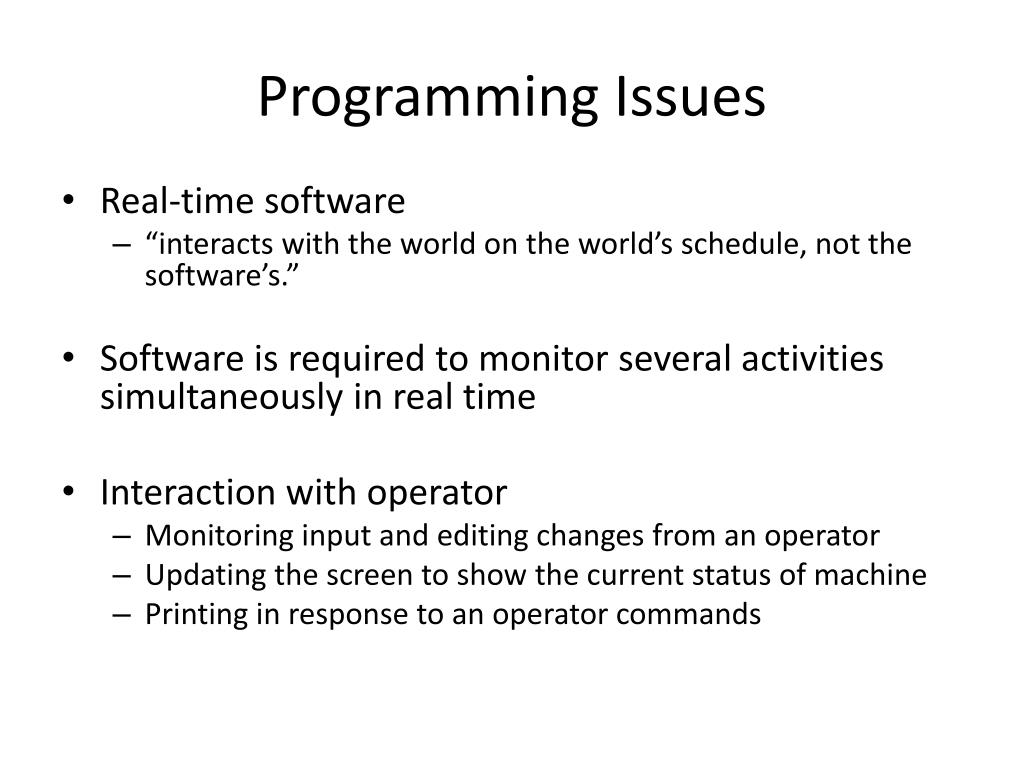 Programming Issues

• Real-time software
– “interacts with the world on the world’s schedule, not the software’s.”

• Software is required to monitor several activities simultaneously in real time

• Interaction with operator
– Monitoring input and editing changes from an operator
– Updating the screen to show the current status of machine
– Printing in response to an operator commands